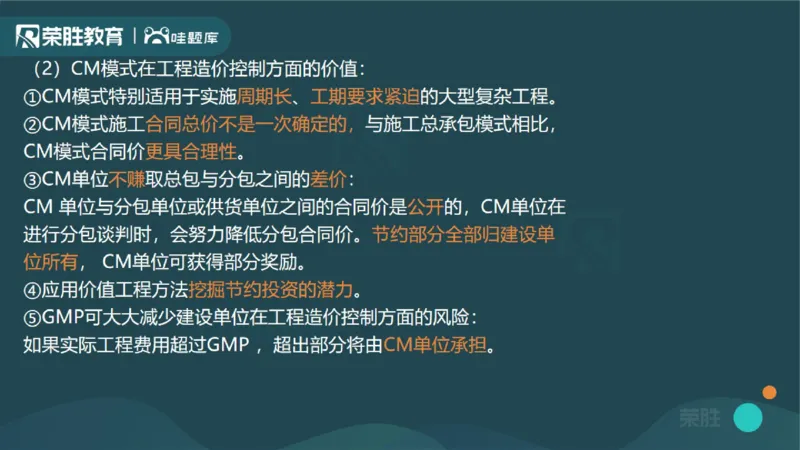 荣胜教育 | 哇题库

（2）CM模式在工程造价控制方面的价值：
①CM模式特别适用于实施周期长、工期要求紧迫的大型复杂工程。
②CM模式施工合同总价不是一次确定的，与施工总承包模式相比，CM模式合同价更具合理性。
③CM单位不赚取总包与分包之间的差价：
CM 单位与分包单位或供货单位之间的合同价是公开的，CM单位在进行分包谈判时，会努力降低分包合同价。节约部分全部归建设单位所有， CM单位可获得部分奖励。
④应用价值工程方法挖掘节约投资的潜力。
⑤GMP可大大减少建设单位在工程造价控制方面的风险：
如果实际工程费用超过GMP ，超出部分将由CM单位承担。

荣胜